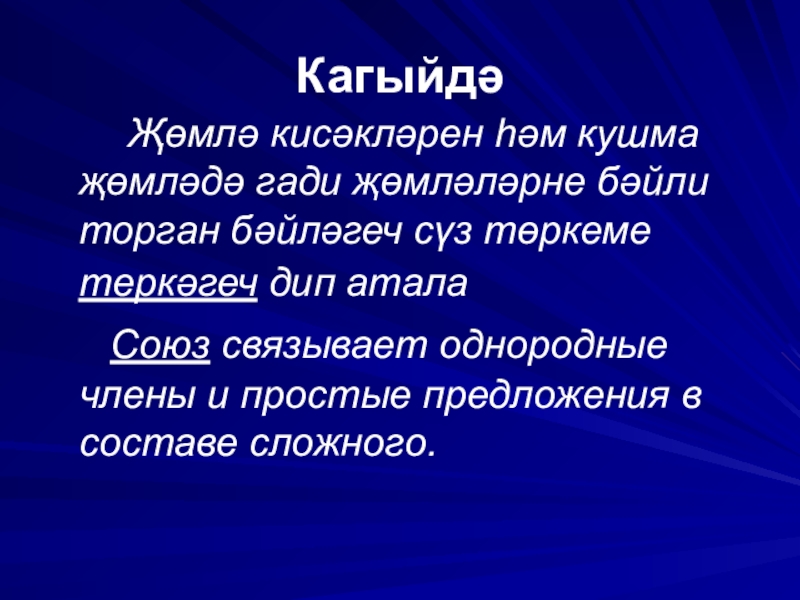 Кагыйдә

Җөмлә кисәкләрен һәм кушма җөмләдә гади җөмләләрне бәйли торган бәйләгеч сүз төркеме теркәгеч дип атала

Союз связывает однородные члены и простые предложения в составе сложного.